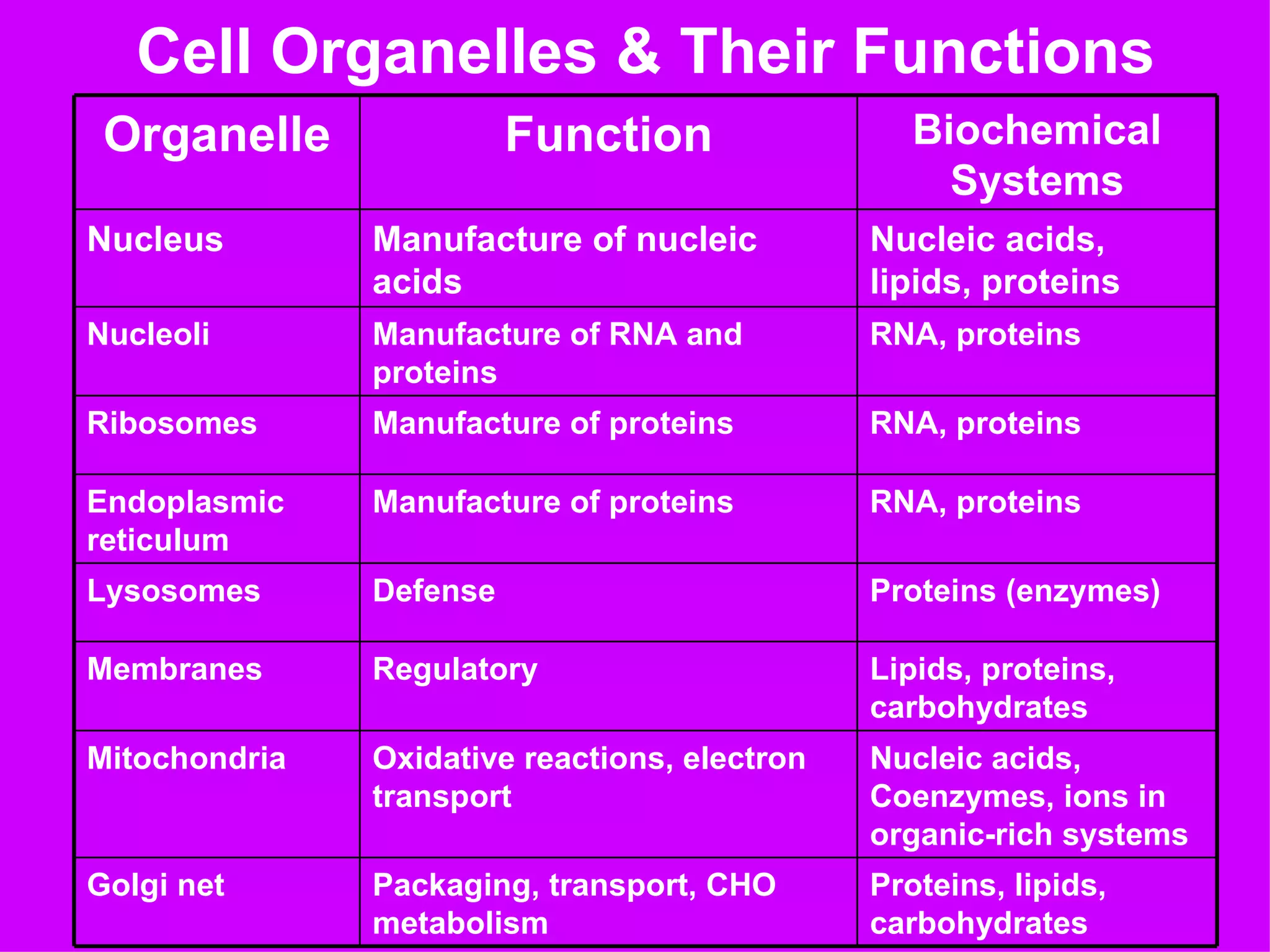 Cell Organelles & Their Functions

| Organelle | Function | Biochemical Systems |
|---|---|---|
| Nucleus | Manufacture of nucleic acids | Nucleic acids, lipids, proteins |
| Nucleoli | Manufacture of RNA and proteins | RNA, proteins |
| Ribosomes | Manufacture of proteins | RNA, proteins |
| Endoplasmic reticulum | Manufacture of proteins | RNA, proteins |
| Lysosomes | Defense | Proteins (enzymes) |
| Membranes | Regulatory | Lipids, proteins, carbohydrates |
| Mitochondria | Oxidative reactions, electron transport | Nucleic acids, Coenzymes, ions in organic-rich systems |
| Golgi net | Packaging, transport, CHO metabolism | Proteins, lipids, carbohydrates |